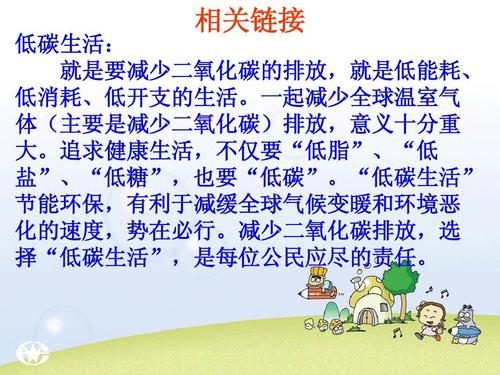 相关链接

低碳生活：

就是要减少二氧化碳的排放，就是低能耗、低消耗、低开支的生活。一起减少全球温室气体（主要是减少二氧化碳）排放，意义十分重大。追求健康生活，不仅要“低脂”、“低盐”、“低糖”，也要“低碳”。“低碳生活”节能环保，有利于减缓全球气候变暖和环境恶化的速度，势在必行。减少二氧化碳排放，选择“低碳生活”，是每位公民应尽的责任。